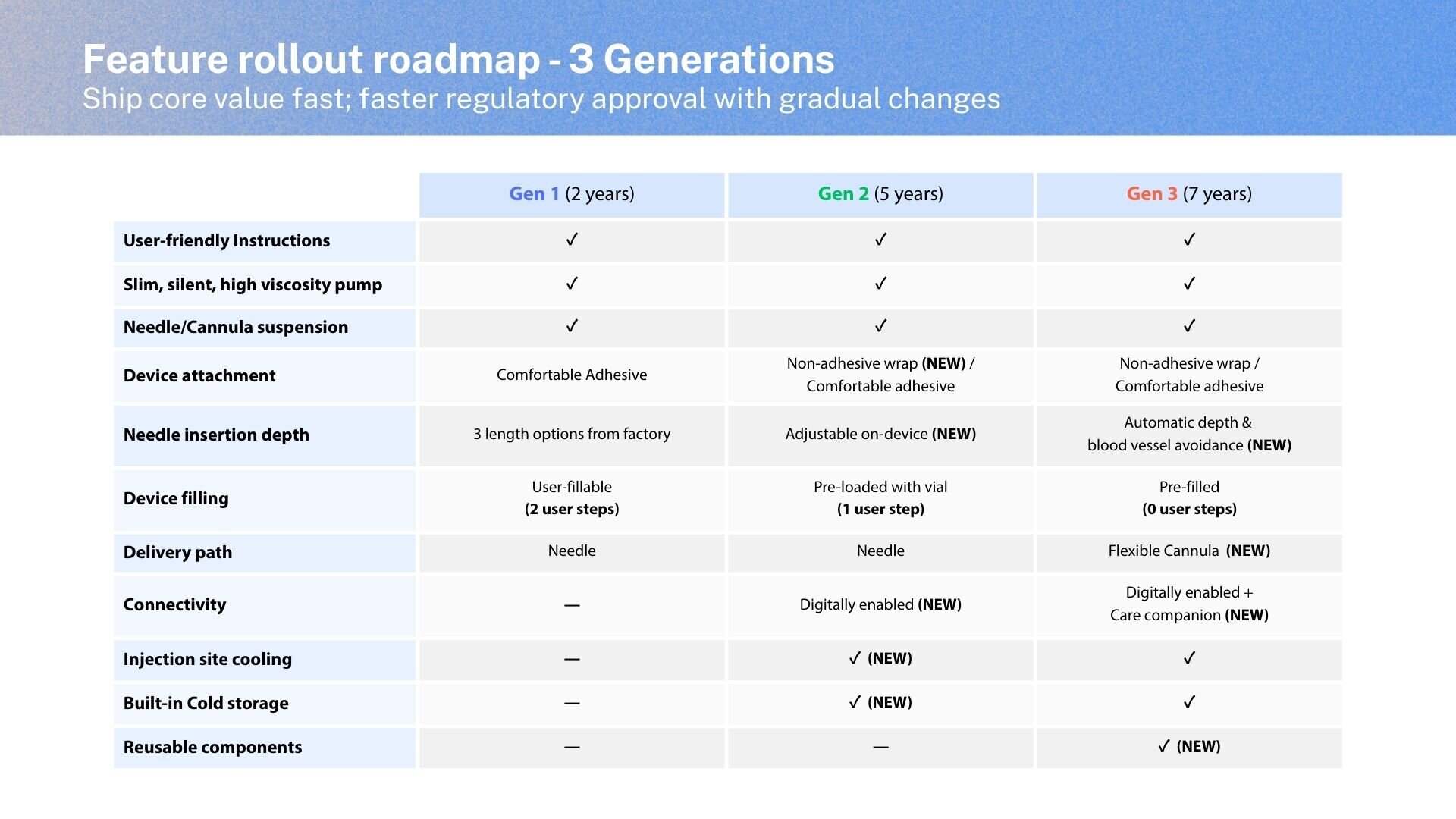 Feature rollout roadmap - 3 Generations
Ship core value fast; faster regulatory approval with gradual changes

| | Gen 1 (2 years) | Gen 2 (5 years) | Gen 3 (7 years) |
|---|---|---|---|
| User-friendly Instructions | ✓ | ✓ | ✓ |
| Slim, silent, high viscosity pump | ✓ | ✓ | ✓ |
| Needle/Cannula suspension | ✓ | ✓ | ✓ |
| Device attachment | Comfortable Adhesive | Non-adhesive wrap (NEW) / Comfortable adhesive | Non-adhesive wrap / Comfortable adhesive |
| Needle insertion depth | 3 length options from factory | Adjustable on-device (NEW) | Automatic depth & blood vessel avoidance (NEW) |
| Device filling | User-fillable (2 user steps) | Pre-loaded with vial (1 user step) | Pre-filled (0 user steps) |
| Delivery path | Needle | Needle | Flexible Cannula (NEW) |
| Connectivity | — | Digitally enabled (NEW) | Digitally enabled + Care companion (NEW) |
| Injection site cooling | — | ✓ (NEW) | ✓ |
| Built-in Cold storage | — | ✓ (NEW) | ✓ |
| Reusable components | — | — | ✓ (NEW) |